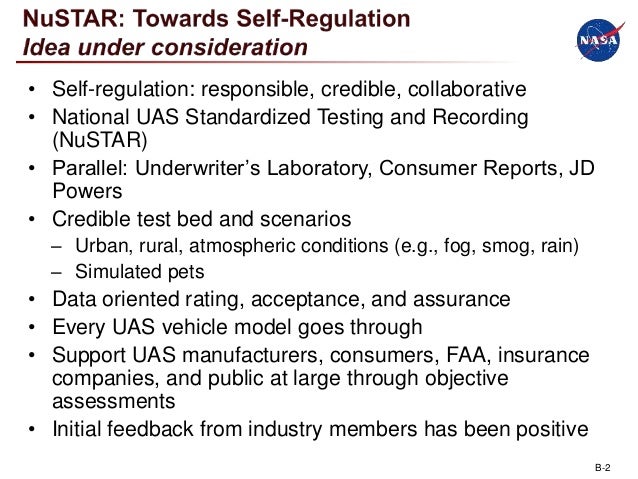 NuSTAR: Towards Self-Regulation
Idea under consideration

NASA

• Self-regulation: responsible, credible, collaborative
• National UAS Standardized Testing and Recording (NuSTAR)
• Parallel: Underwriter's Laboratory, Consumer Reports, JD Powers
• Credible test bed and scenarios
– Urban, rural, atmospheric conditions (e.g., fog, smog, rain)
– Simulated pets
• Data oriented rating, acceptance, and assurance
• Every UAS vehicle model goes through
• Support UAS manufacturers, consumers, FAA, insurance companies, and public at large through objective assessments
• Initial feedback from industry members has been positive

B-2